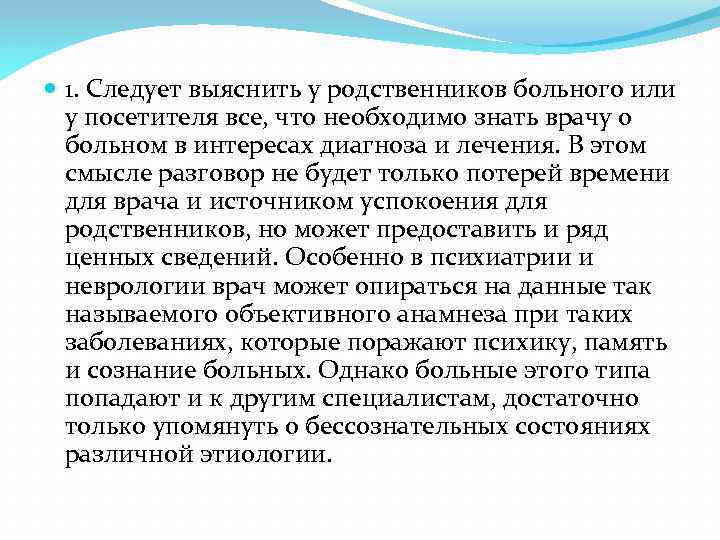 1. Следует выяснить у родственников больного или у посетителя все, что необходимо знать врачу о больном в интересах диагноза и лечения. В этом смысле разговор не будет только потерей времени для врача и источником успокоения для родственников, но может предоставить и ряд ценных сведений. Особенно в психиатрии и неврологии врач может опираться на данные так называемого объективного анамнеза при таких заболеваниях, которые поражают психику, память и сознание больных. Однако больные этого типа попадают и к другим специалистам, достаточно только упомянуть о бессознательных состояниях различной этиологии.